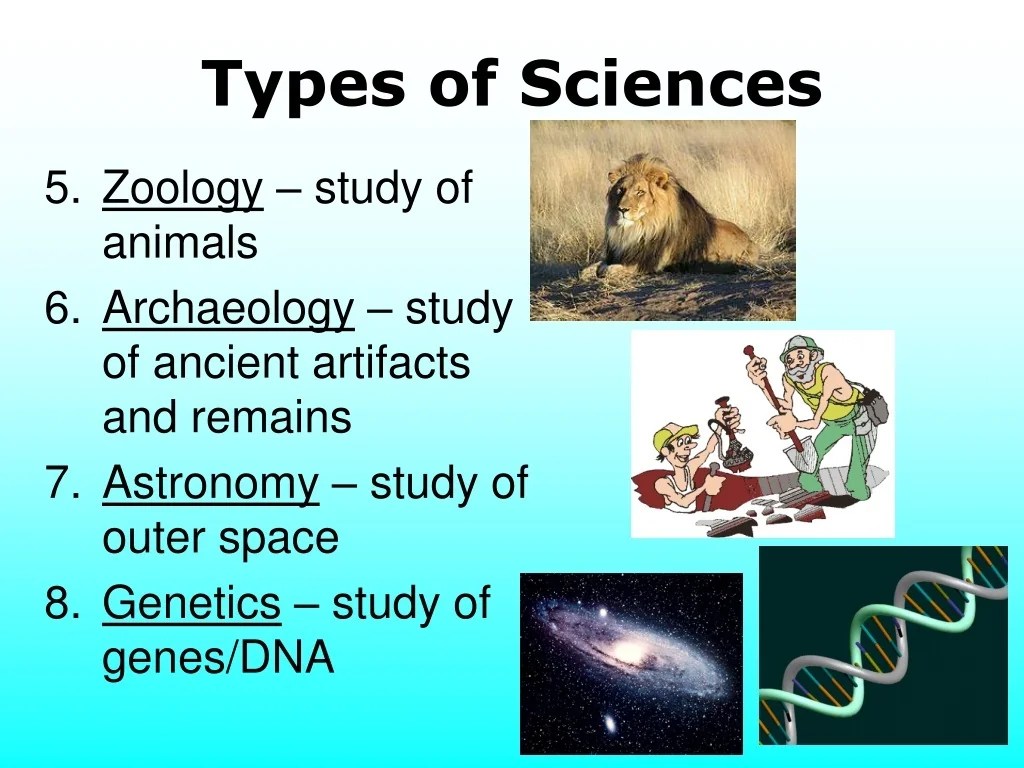 Types of Sciences

5. Zoology – study of animals
6. Archaeology – study of ancient artifacts and remains
7. Astronomy – study of outer space
8. Genetics – study of genes/DNA